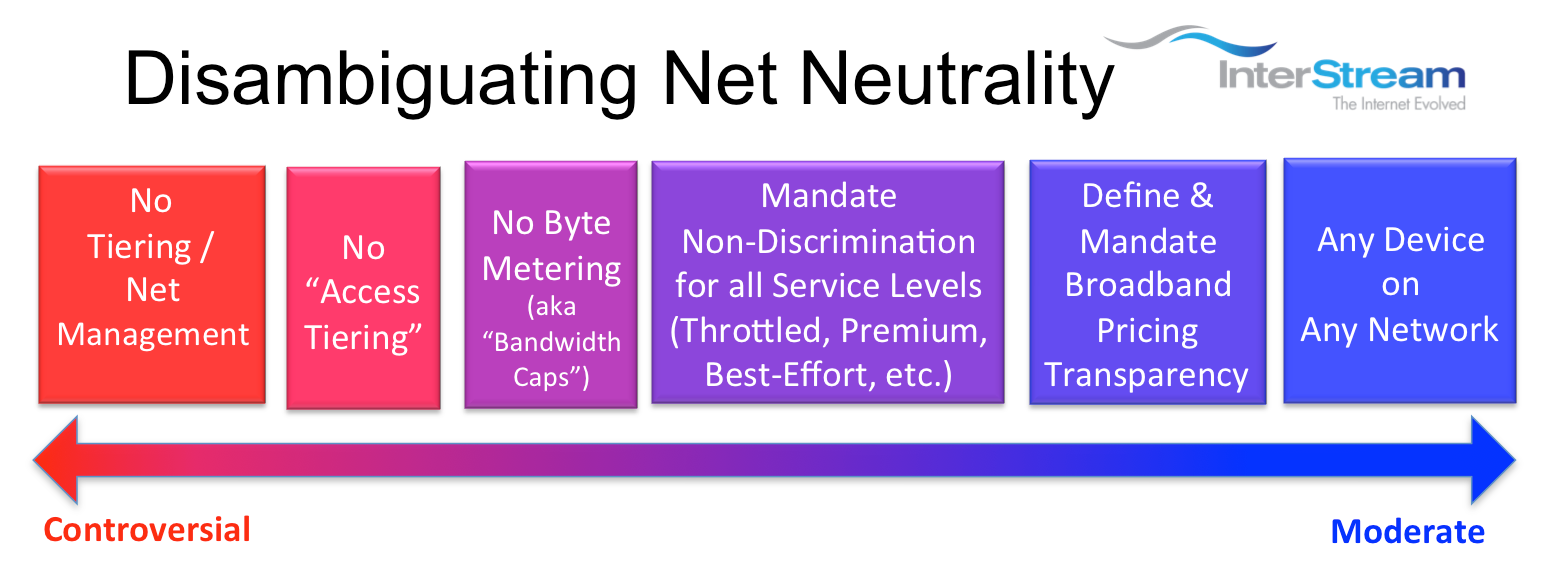 Disambiguating Net Neutrality

InterStream
The Internet Evolved

No Tiering / Net Management

No "Access Tiering"

No Byte Metering (aka "Bandwidth Caps")

Mandate Non-Discrimination for all Service Levels (Throttled, Premium, Best-Effort, etc.)

Define & Mandate Broadband Pricing Transparency

Any Device on Any Network

Controversial

Moderate